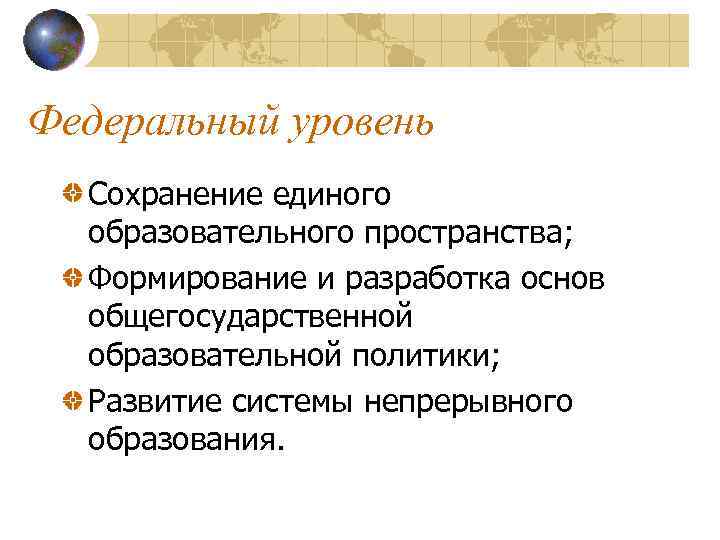 Федеральный уровень

Сохранение единого образовательного пространства;

Формирование и разработка основ общегосударственной образовательной политики;

Развитие системы непрерывного образования.